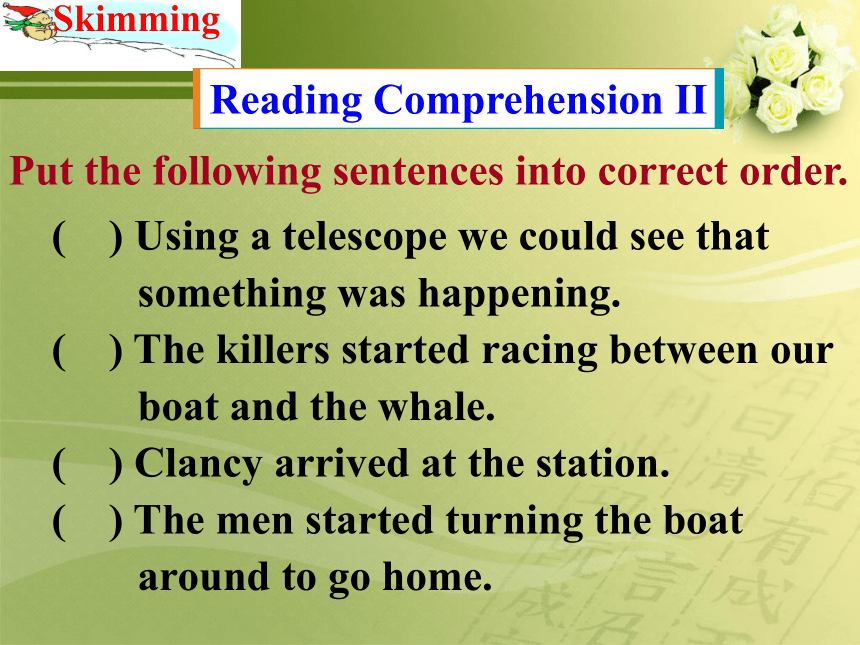 Skimming

Reading Comprehension II

Put the following sentences into correct order.

(    ) Using a telescope we could see that something was happening.

(    ) The killers started racing between our boat and the whale.

(    ) Clancy arrived at the station.

(    ) The men started turning the boat around to go home.